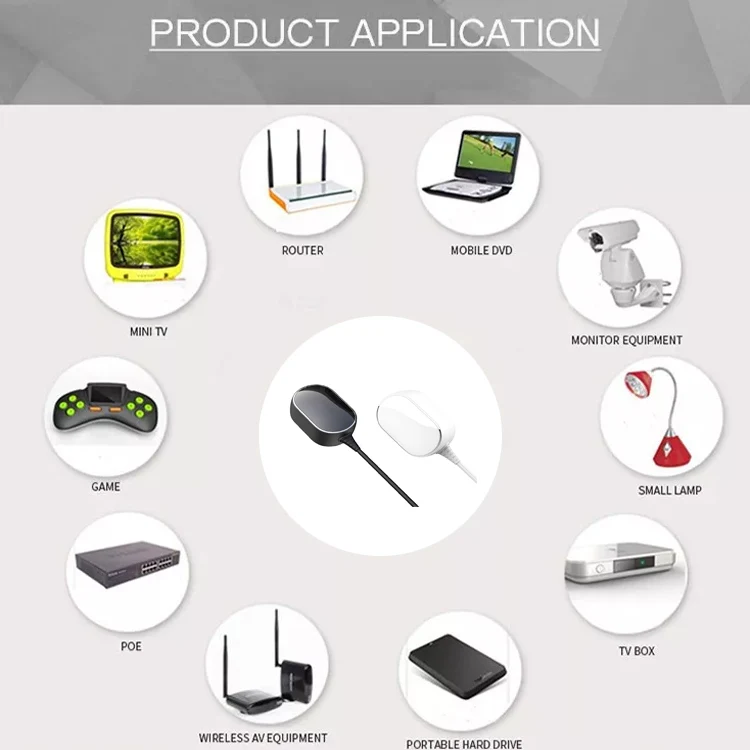 PRODUCT APPLICATION

ROUTER

MOBILE DVD

MINI TV

MONITOR EQUIPMENT

GAME

SMALL LAMP

POE

TV BOX

WIRELESS AV EQUIPMENT

PORTABLE HARD DRIVE